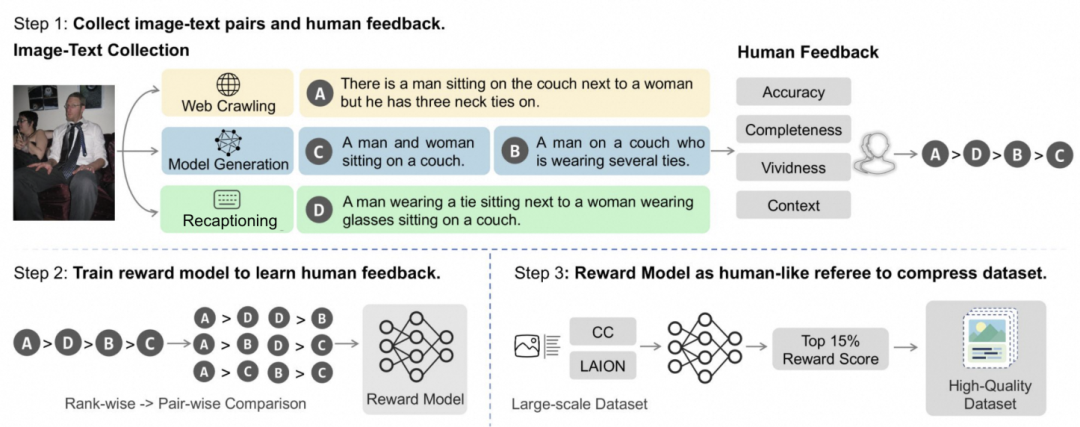 Step 1: **Collect image-text pairs and human feedback.**

**Image-Text Collection**

Web Crawling

A There is a man sitting on the couch next to a woman but he has three neck ties on.

Model Generation

C A man and woman sitting on a couch.

B A man on a couch who is wearing several ties.

Recaptioning

D A man wearing a tie sitting next to a woman wearing glasses sitting on a couch.

**Human Feedback**

Accuracy

Completeness

Vividness

Context

A > D > B > C

Step 2: **Train reward model to learn human feedback.**

A > D > B > C

A > D D > B

A > B D > C

A > C B > C

Rank-wise -> Pair-wise Comparison

Reward Model

Step 3: **Reward Model as human-like referee to compress dataset.**

CC

LAION

Large-scale Dataset

Top 15% Reward Score

High-Quality Dataset